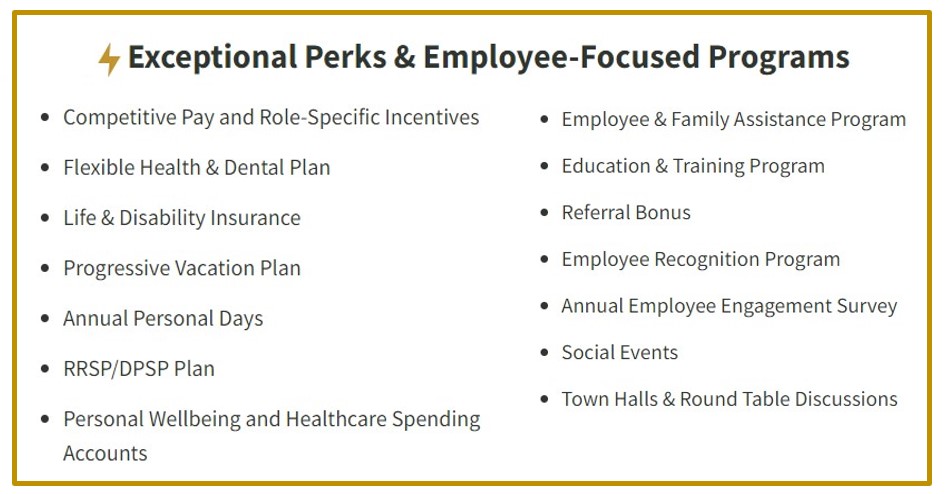 Exceptional Perks & Employee-Focused Programs

- Competitive Pay and Role-Specific Incentives
- Flexible Health & Dental Plan
- Life & Disability Insurance
- Progressive Vacation Plan
- Annual Personal Days
- RRSP/DPSP Plan
- Personal Wellbeing and Healthcare Spending Accounts

- Employee & Family Assistance Program
- Education & Training Program
- Referral Bonus
- Employee Recognition Program
- Annual Employee Engagement Survey
- Social Events
- Town Halls & Round Table Discussions